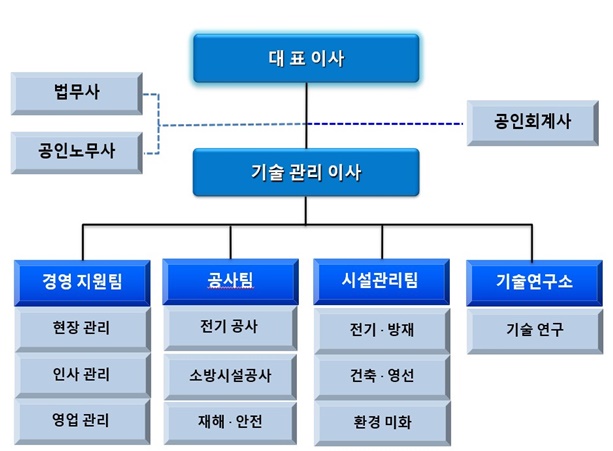 대 표 이사

법무사

공인노무사

공인회계사

기술 관리 이사

경영 지원팀

현장 관리

인사 관리

영업 관리

공사팀

전기 공사

소방시설공사

재해 · 안전

시설관리팀

전기 · 방재

건축 · 영선

환경 미화

기술연구소

기술 연구